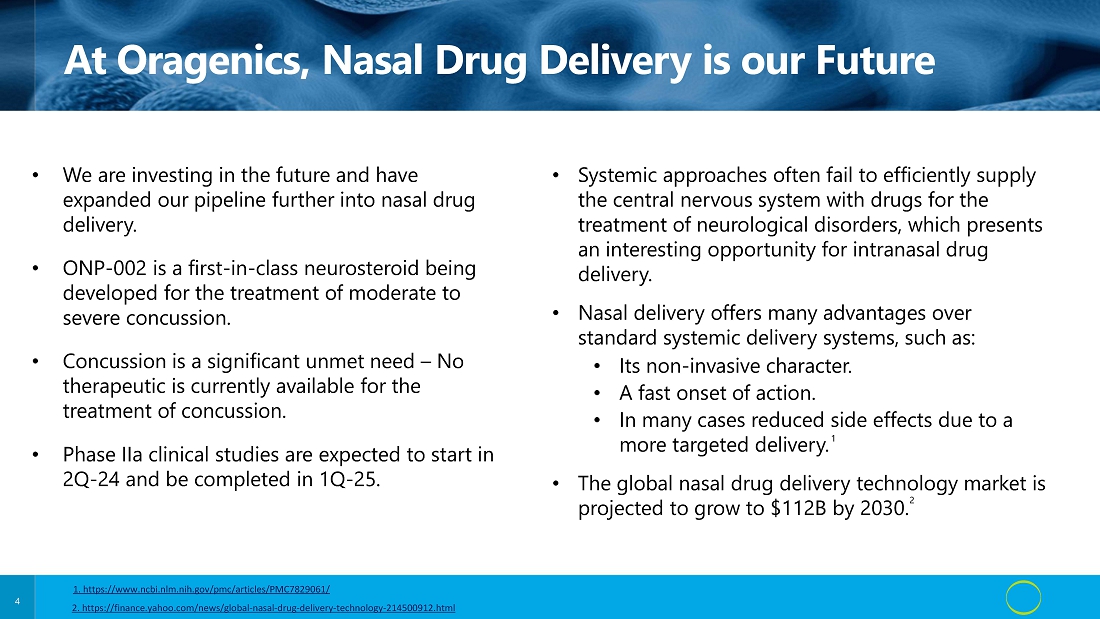 At Oragenics, Nasal Drug Delivery is our Future

• We are investing in the future and have expanded our pipeline further into nasal drug delivery.

• ONP-002 is a first-in-class neurosteroid being developed for the treatment of moderate to severe concussion.

• Concussion is a significant unmet need – No therapeutic is currently available for the treatment of concussion.

• Phase IIa clinical studies are expected to start in 2Q-24 and be completed in 1Q-25.

• Systemic approaches often fail to efficiently supply the central nervous system with drugs for the treatment of neurological disorders, which presents an interesting opportunity for intranasal drug delivery.

• Nasal delivery offers many advantages over standard systemic delivery systems, such as:
 • Its non-invasive character.
 • A fast onset of action.
 • In many cases reduced side effects due to a more targeted delivery.$^1$

• The global nasal drug delivery technology market is projected to grow to \$112B by 2030.$^2$

4

1. https://www.ncbi.nlm.nih.gov/pmc/articles/PMC7829061/
2. https://finance.yahoo.com/news/global-nasal-drug-delivery-technology-214500912.html